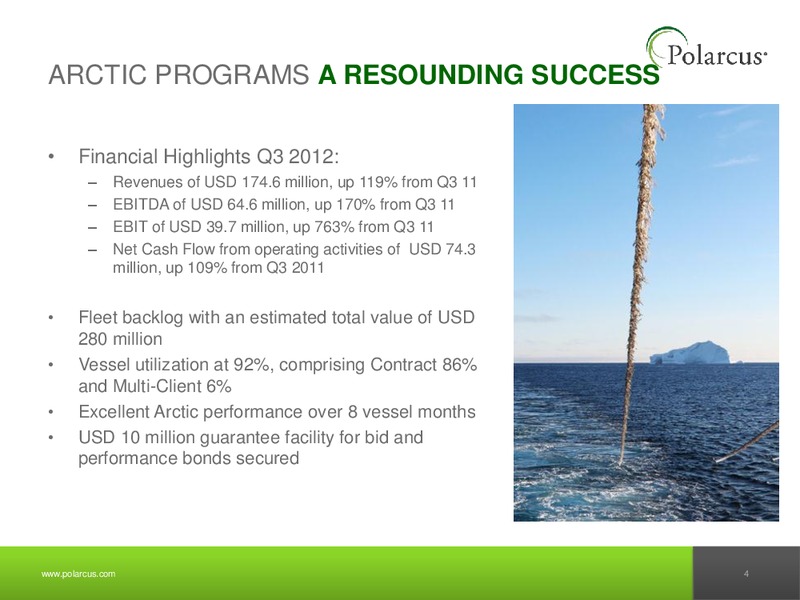 Polarcus

ARCTIC PROGRAMS A RESOUNDING SUCCESS

• Financial Highlights Q3 2012:
– Revenues of USD 174.6 million, up 119% from Q3 11
– EBITDA of USD 64.6 million, up 170% from Q3 11
– EBIT of USD 39.7 million, up 763% from Q3 11
– Net Cash Flow from operating activities of USD 74.3 million, up 109% from Q3 2011

• Fleet backlog with an estimated total value of USD 280 million
• Vessel utilization at 92%, comprising Contract 86% and Multi-Client 6%
• Excellent Arctic performance over 8 vessel months
• USD 10 million guarantee facility for bid and performance bonds secured

www.polarcus.com

4